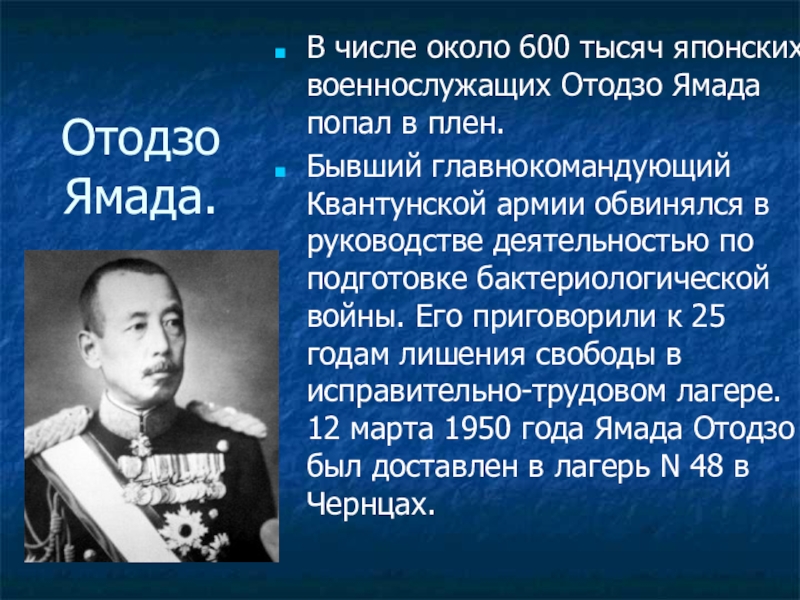 Отодзо Ямада.

В числе около 600 тысяч японских военнослужащих Отодзо Ямада попал в плен.

Бывший главнокомандующий Квантунской армии обвинялся в руководстве деятельностью по подготовке бактериологической войны. Его приговорили к 25 годам лишения свободы в исправительно-трудовом лагере. 12 марта 1950 года Ямада Отодзо был доставлен в лагерь N 48 в Чернцах.